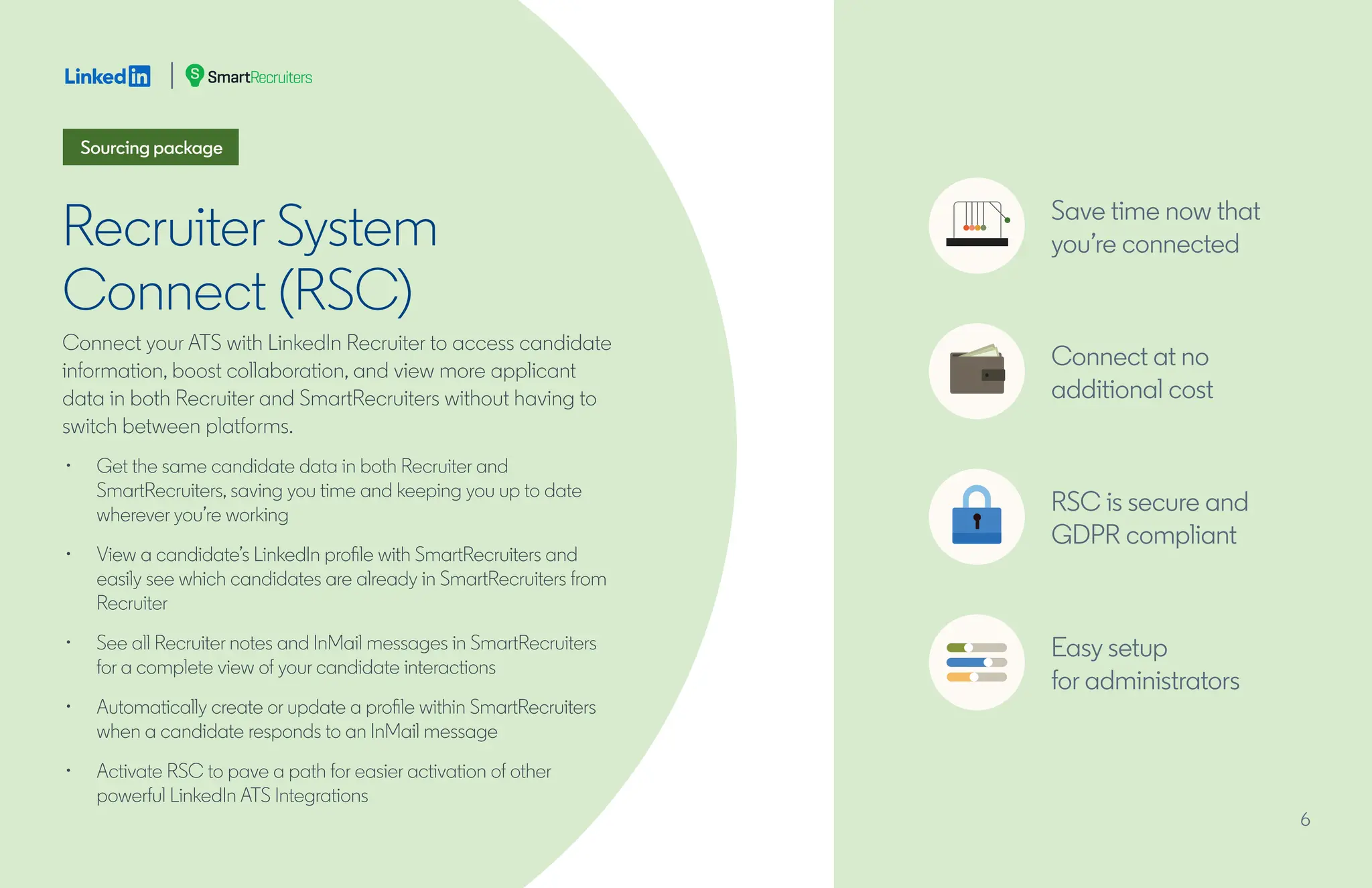 LinkedIn | SmartRecruiters

Sourcing package

Recruiter System Connect (RSC)

Connect your ATS with LinkedIn Recruiter to access candidate information, boost collaboration, and view more applicant data in both Recruiter and SmartRecruiters without having to switch between platforms.

• Get the same candidate data in both Recruiter and SmartRecruiters, saving you time and keeping you up to date wherever you're working

• View a candidate's LinkedIn profile with SmartRecruiters and easily see which candidates are already in SmartRecruiters from Recruiter

• See all Recruiter notes and InMail messages in SmartRecruiters for a complete view of your candidate interactions

• Automatically create or update a profile within SmartRecruiters when a candidate responds to an InMail message

• Activate RSC to pave a path for easier activation of other powerful LinkedIn ATS Integrations

Save time now that you're connected

Connect at no additional cost

RSC is secure and GDPR compliant

Easy setup for administrators

6